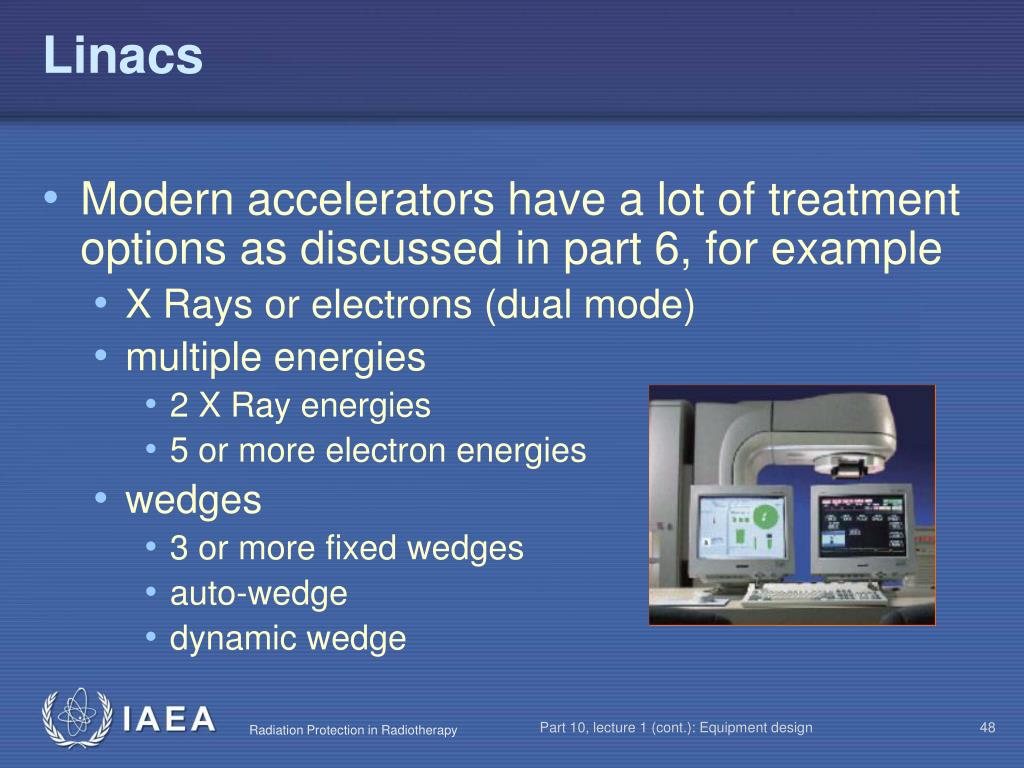 Linacs

• Modern accelerators have a lot of treatment options as discussed in part 6, for example
  • X Rays or electrons (dual mode)
  • multiple energies
    • 2 X Ray energies
    • 5 or more electron energies
  • wedges
    • 3 or more fixed wedges
    • auto-wedge
    • dynamic wedge

IAEA

Radiation Protection in Radiotherapy

Part 10, lecture 1 (cont.): Equipment design

48